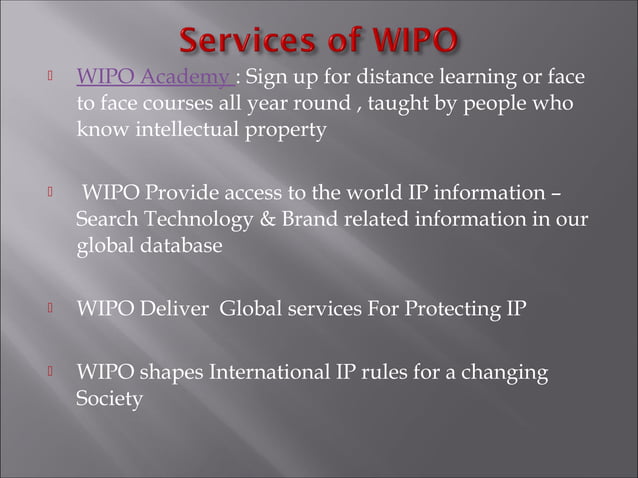 Services of WIPO

WIPO Academy : Sign up for distance learning or face to face courses all year round , taught by people who know intellectual property

WIPO Provide access to the world IP information – Search Technology & Brand related information in our global database

WIPO Deliver Global services For Protecting IP

WIPO shapes International IP rules for a changing Society